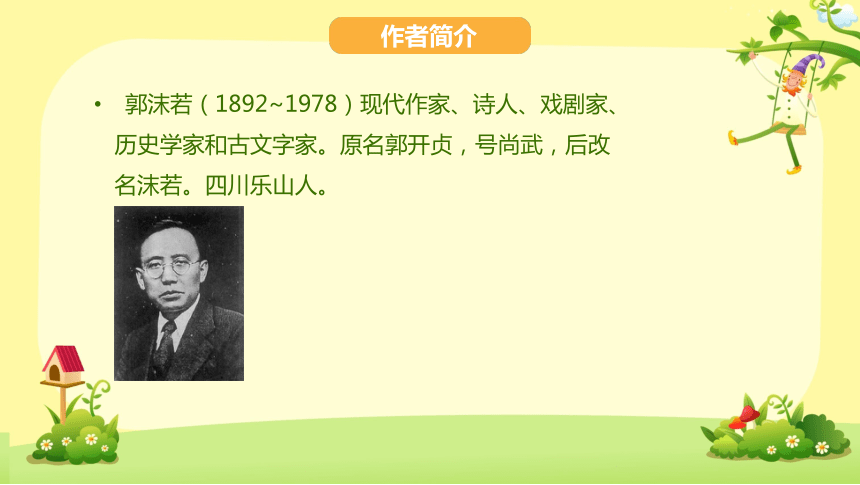 作者简介

• 郭沫若（1892~1978）现代作家、诗人、戏剧家、历史学家和古文字家。原名郭开贞，号尚武，后改名沫若。四川乐山人。